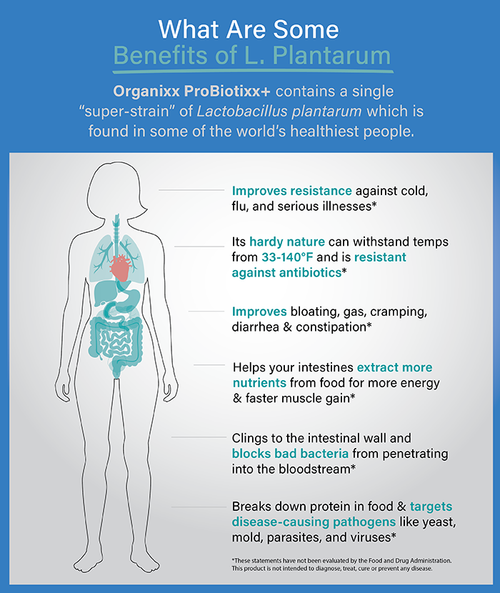 What Are Some
Benefits of L. Plantarum

Organixx ProBiotixx+ contains a single "super-strain" of Lactobacillus plantarum which is found in some of the world's healthiest people.

Improves resistance against cold, flu, and serious illnesses*

Its hardy nature can withstand temps from 33-140°F and is resistant against antibiotics*

Improves bloating, gas, cramping, diarrhea & constipation*

Helps your intestines extract more nutrients from food for more energy & faster muscle gain*

Clings to the intestinal wall and blocks bad bacteria from penetrating into the bloodstream*

Breaks down protein in food & targets disease-causing pathogens like yeast, mold, parasites, and viruses*

*These statements have not been evaluated by the Food and Drug Administration. This product is not intended to diagnose, treat, cure or prevent any disease.